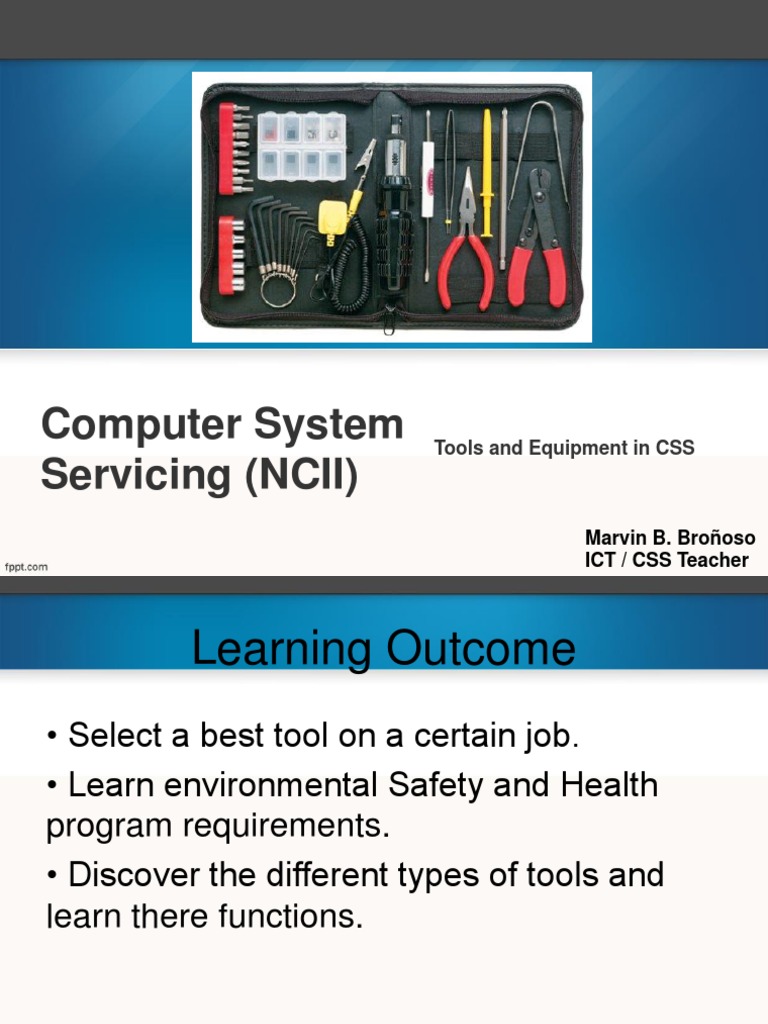 Computer System Servicing (NCII)

Tools and Equipment in CSS

Marvin B. Broñoso
ICT / CSS Teacher

fppt.com

Learning Outcome

• Select a best tool on a certain job.

• Learn environmental Safety and Health program requirements.

• Discover the different types of tools and learn there functions.